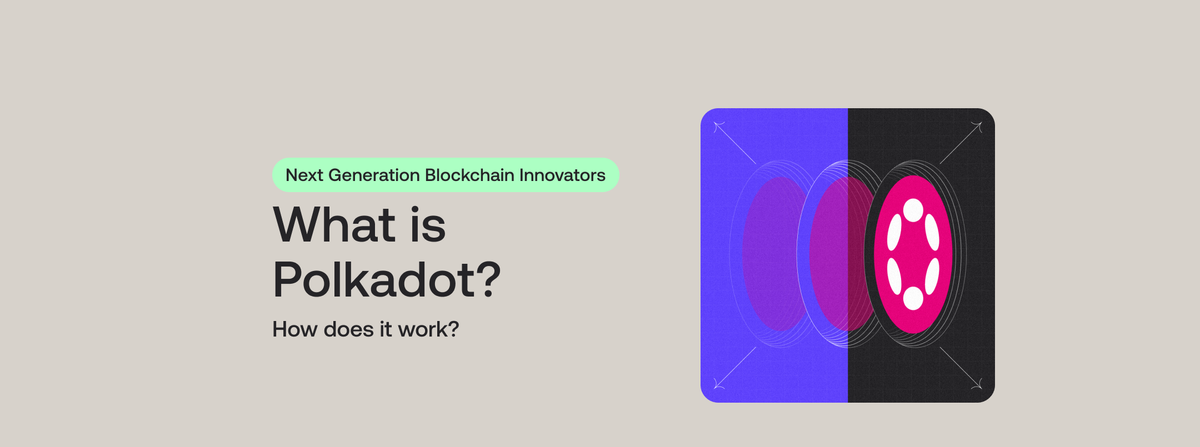 Next Generation Blockchain Innovators

What is Polkadot?

How does it work?